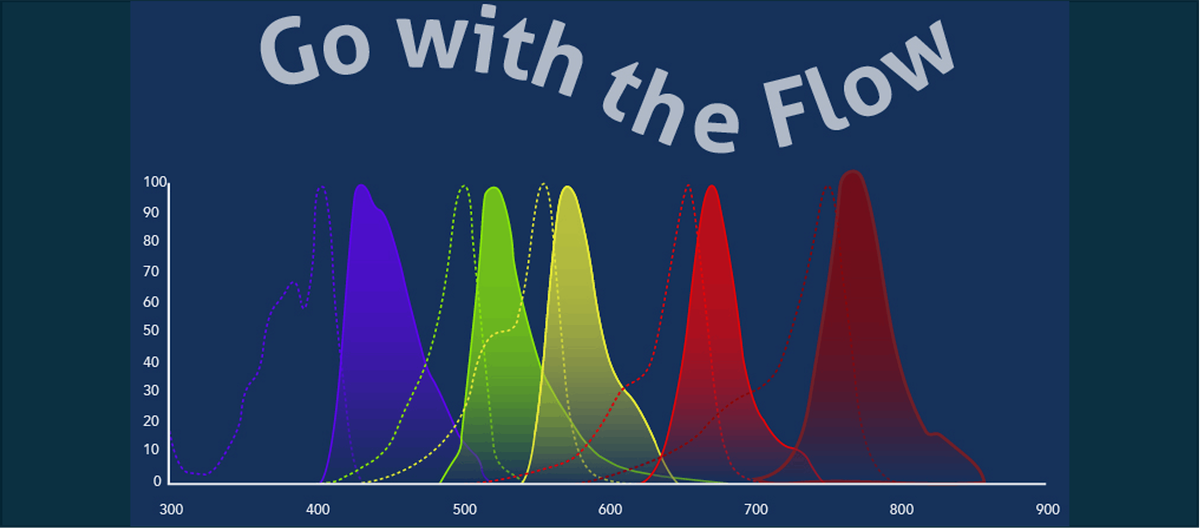 Go with the Flow

100
90
80
70
60
50
40
30
20
10
0

300
400
500
600
700
800
900